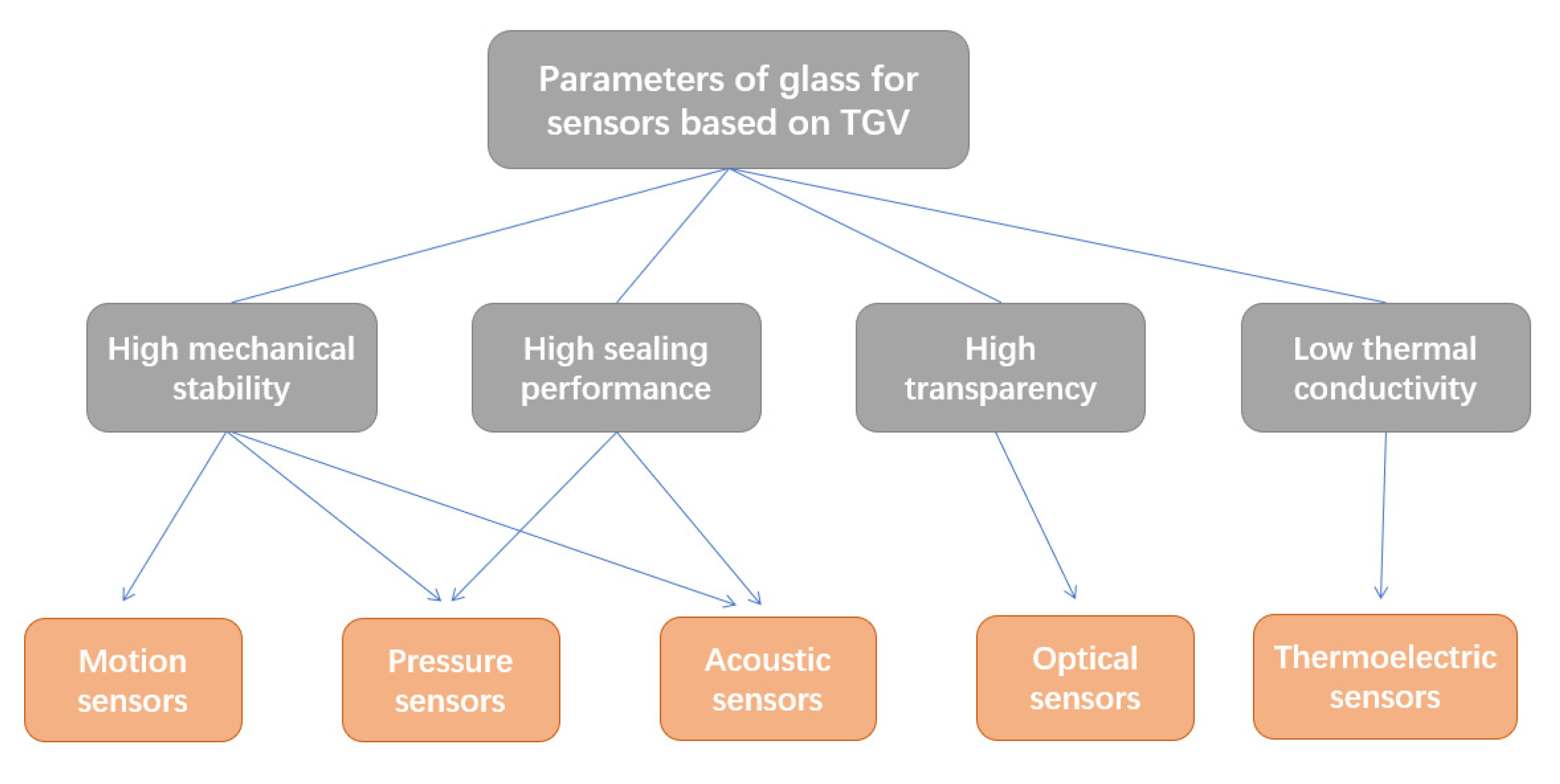 Parameters of glass for sensors based on TGV

High mechanical stability

High sealing performance

High transparency

Low thermal conductivity

Motion sensors

Pressure sensors

Acoustic sensors

Optical sensors

Thermoelectric sensors